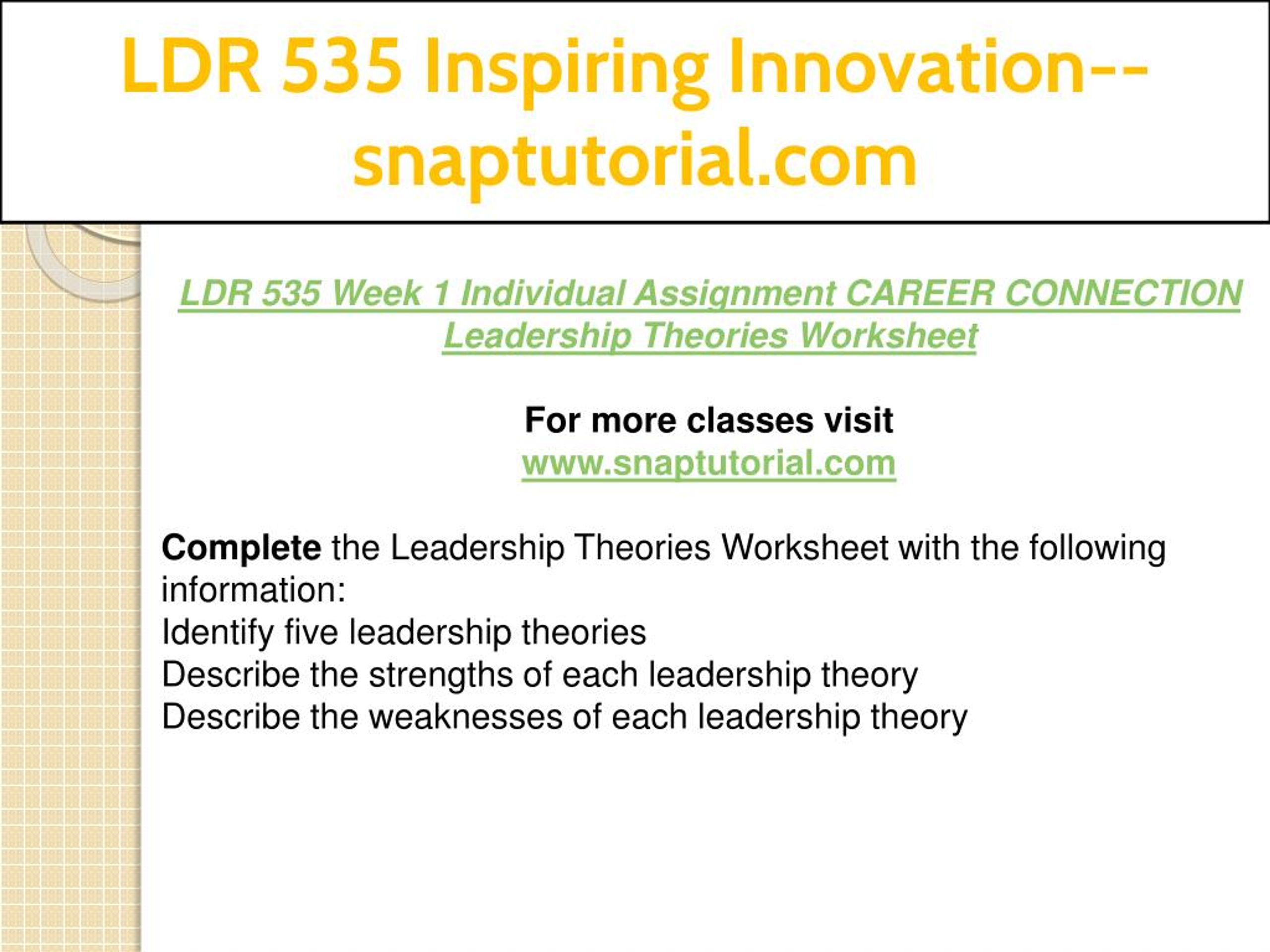 LDR 535 Inspiring Innovation--snaptutorial.com

LDR 535 Week 1 Individual Assignment CAREER CONNECTION Leadership Theories Worksheet

For more classes visit
www.snaptutorial.com

Complete the Leadership Theories Worksheet with the following information:
Identify five leadership theories
Describe the strengths of each leadership theory
Describe the weaknesses of each leadership theory